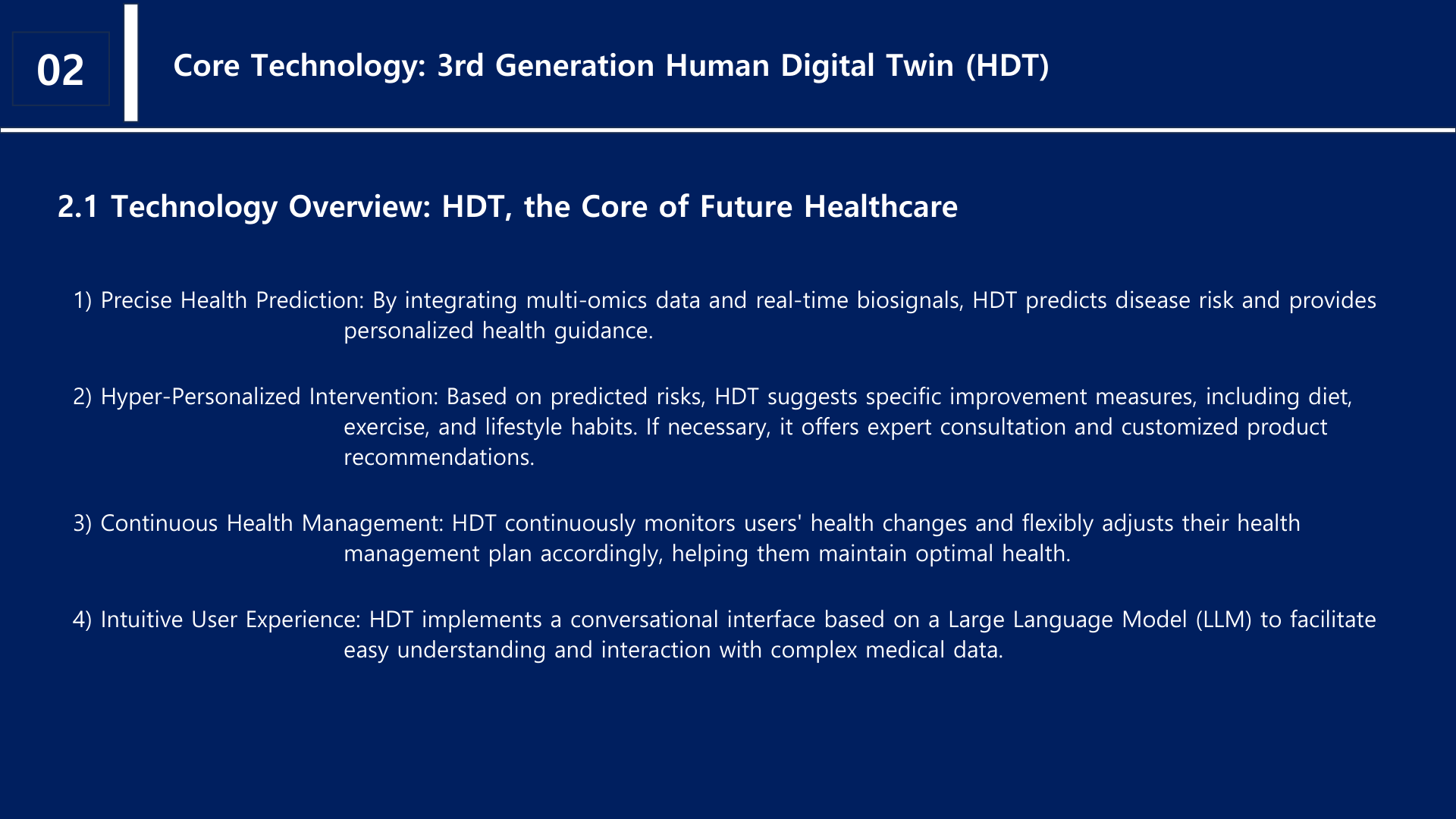 02

Core Technology: 3rd Generation Human Digital Twin (HDT)

2.1 Technology Overview: HDT, the Core of Future Healthcare

1) Precise Health Prediction: By integrating multi-omics data and real-time biosignals, HDT predicts disease risk and provides personalized health guidance.

2) Hyper-Personalized Intervention: Based on predicted risks, HDT suggests specific improvement measures, including diet, exercise, and lifestyle habits. If necessary, it offers expert consultation and customized product recommendations.

3) Continuous Health Management: HDT continuously monitors users' health changes and flexibly adjusts their health management plan accordingly, helping them maintain optimal health.

4) Intuitive User Experience: HDT implements a conversational interface based on a Large Language Model (LLM) to facilitate easy understanding and interaction with complex medical data.